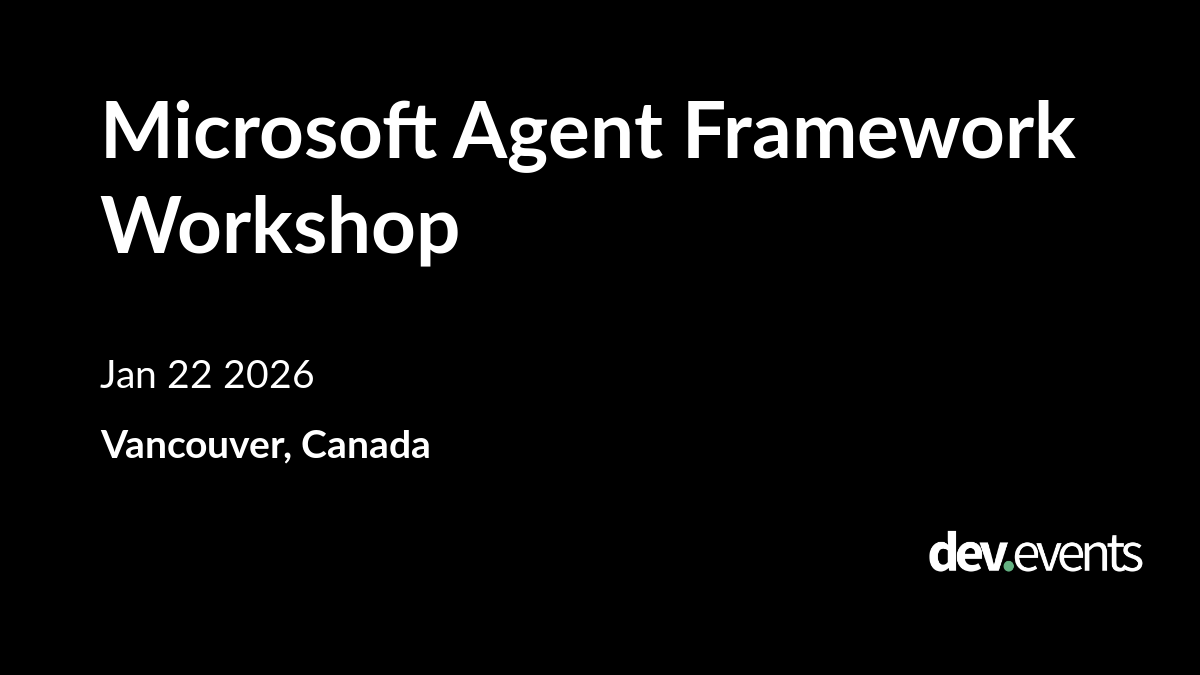 Microsoft Agent Framework Workshop

Jan 22 2026

Vancouver, Canada

dev.events